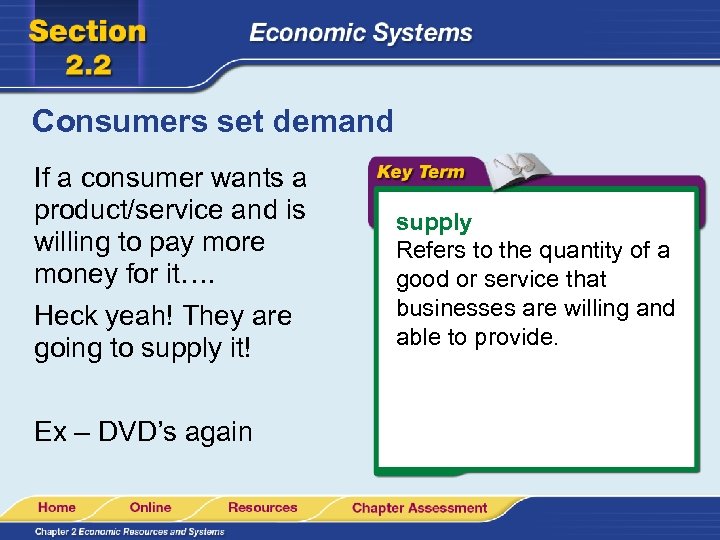 Section 2.2

Economic Systems

Consumers set demand

If a consumer wants a product/service and is willing to pay more money for it….

Heck yeah! They are going to supply it!

Ex – DVD's again

Key Term

supply
Refers to the quantity of a good or service that businesses are willing and able to provide.

Home
Online
Resources
Chapter Assessment

Chapter 2 Economic Resources and Systems